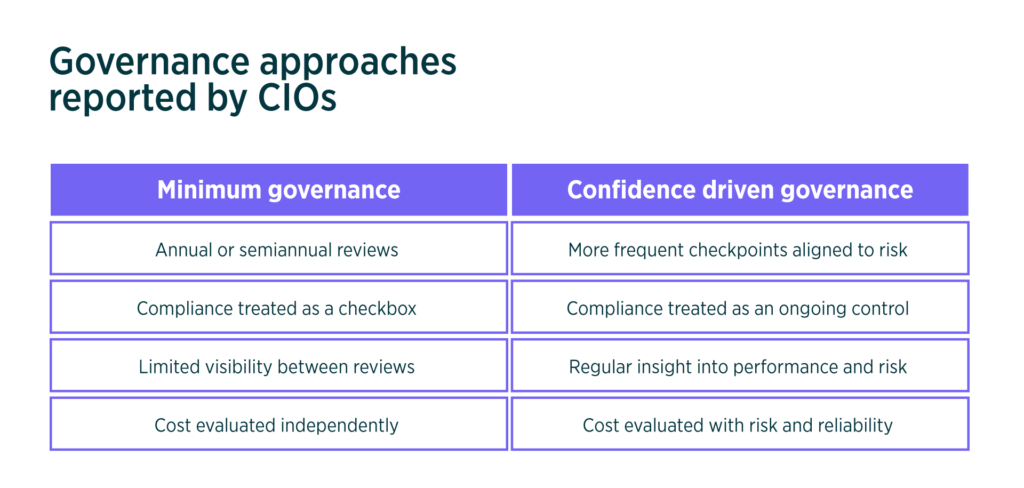 Governance approaches reported by CIOs

| Minimum governance | Confidence driven governance |
|---|---|
| Annual or semiannual reviews | More frequent checkpoints aligned to risk |
| Compliance treated as a checkbox | Compliance treated as an ongoing control |
| Limited visibility between reviews | Regular insight into performance and risk |
| Cost evaluated independently | Cost evaluated with risk and reliability |